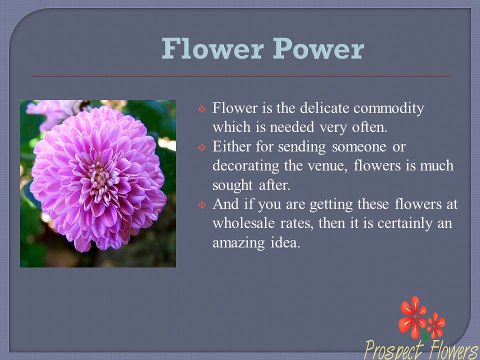 Flower Power

❖ Flower is the delicate commodity which is needed very often.
❖ Either for sending someone or decorating the venue, flowers is much sought after.
❖ And if you are getting these flowers at wholesale rates, then it is certainly an amazing idea.

Prospect Flowers